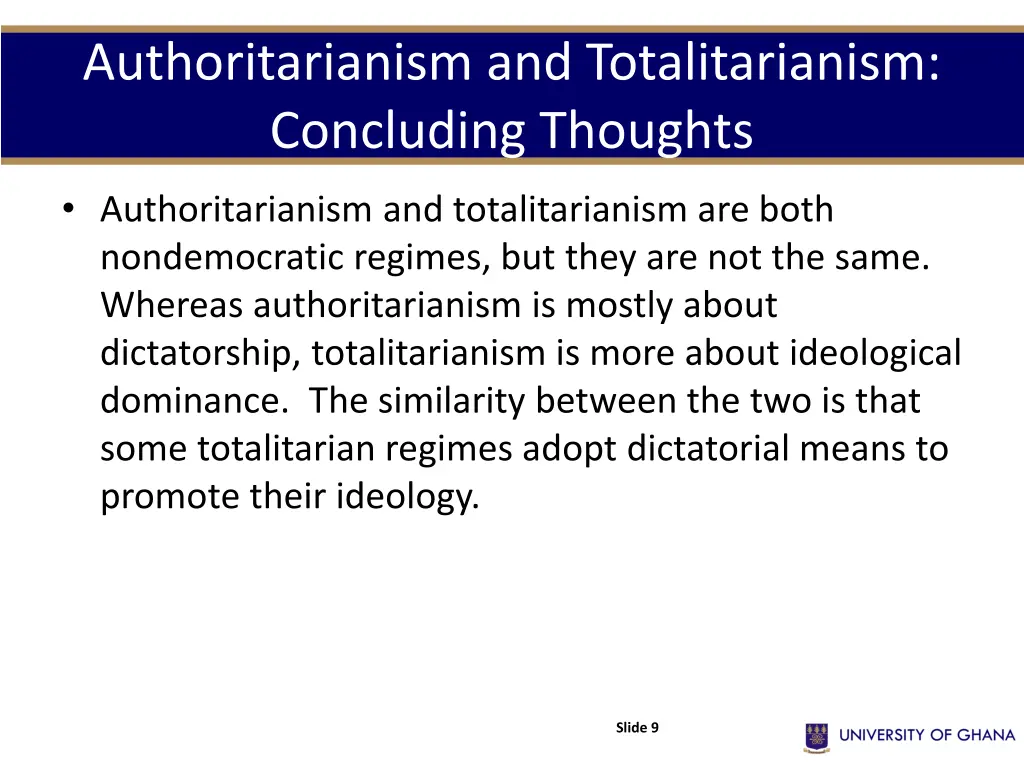 Authoritarianism and Totalitarianism: Concluding Thoughts

• Authoritarianism and totalitarianism are both nondemocratic regimes, but they are not the same. Whereas authoritarianism is mostly about dictatorship, totalitarianism is more about ideological dominance. The similarity between the two is that some totalitarian regimes adopt dictatorial means to promote their ideology.

Slide 9

UNIVERSITY OF GHANA